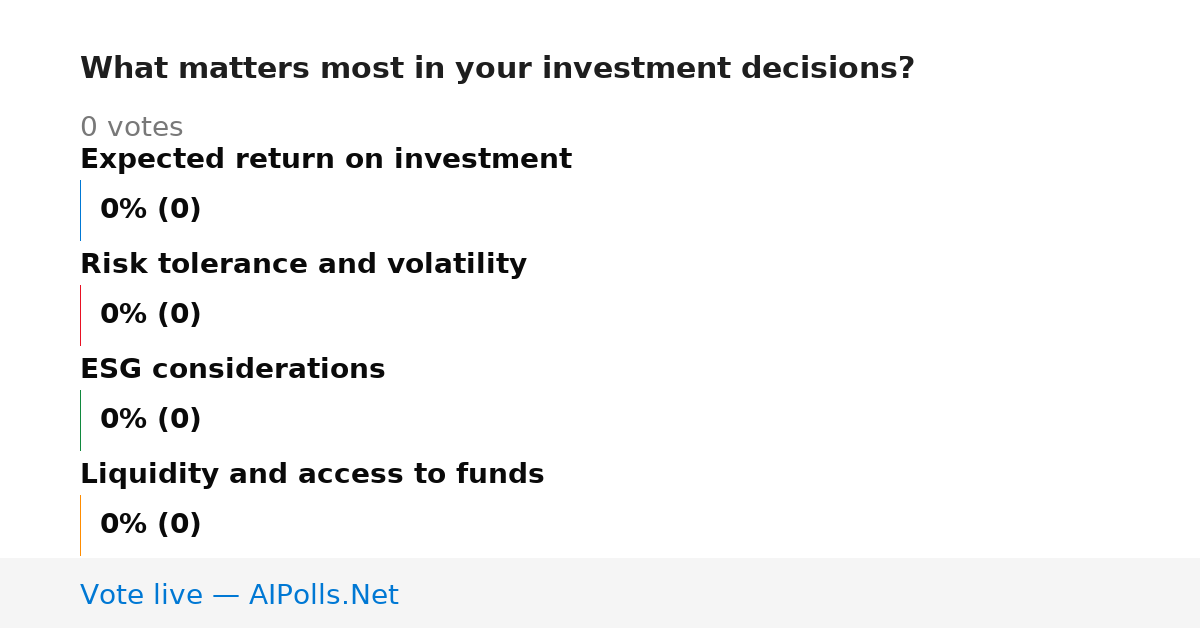 What matters most in your investment decisions?

0 votes

Expected return on investment

0% (0)

Risk tolerance and volatility

0% (0)

ESG considerations

0% (0)

Liquidity and access to funds

0% (0)

Vote live — AIPolls.Net